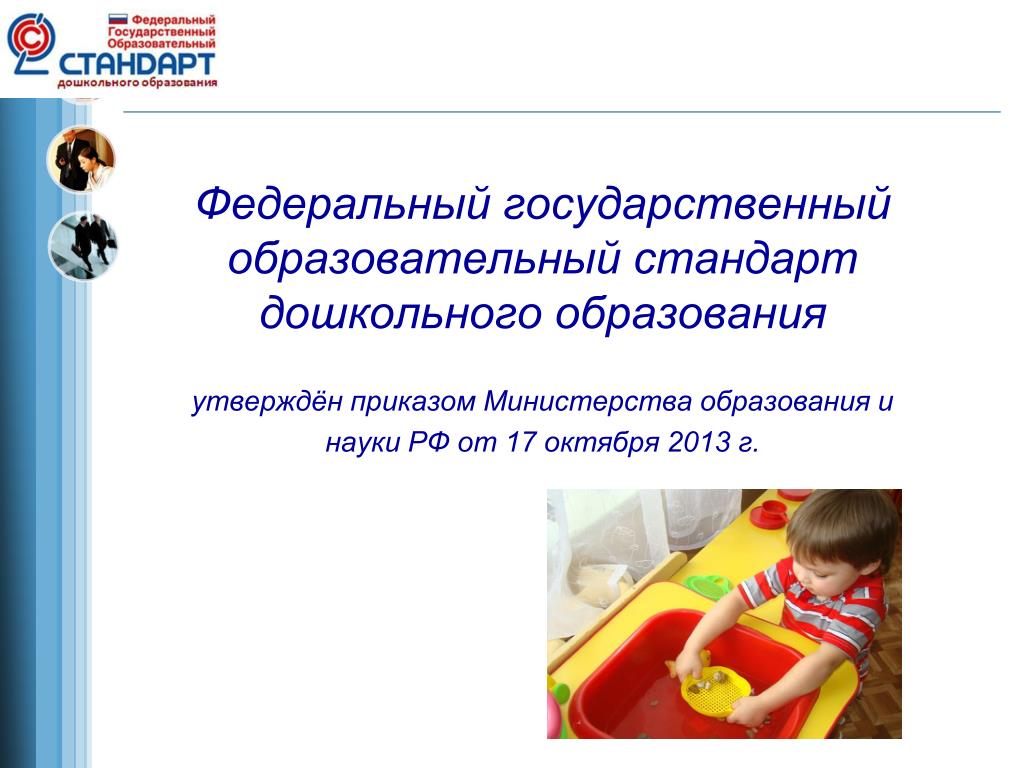 Федеральный
Государственный
Образовательный
СТАНДАРТ
дошкольного образования

Федеральный государственный образовательный стандарт дошкольного образования

утверждён приказом Министерства образования и науки РФ от 17 октября 2013 г.